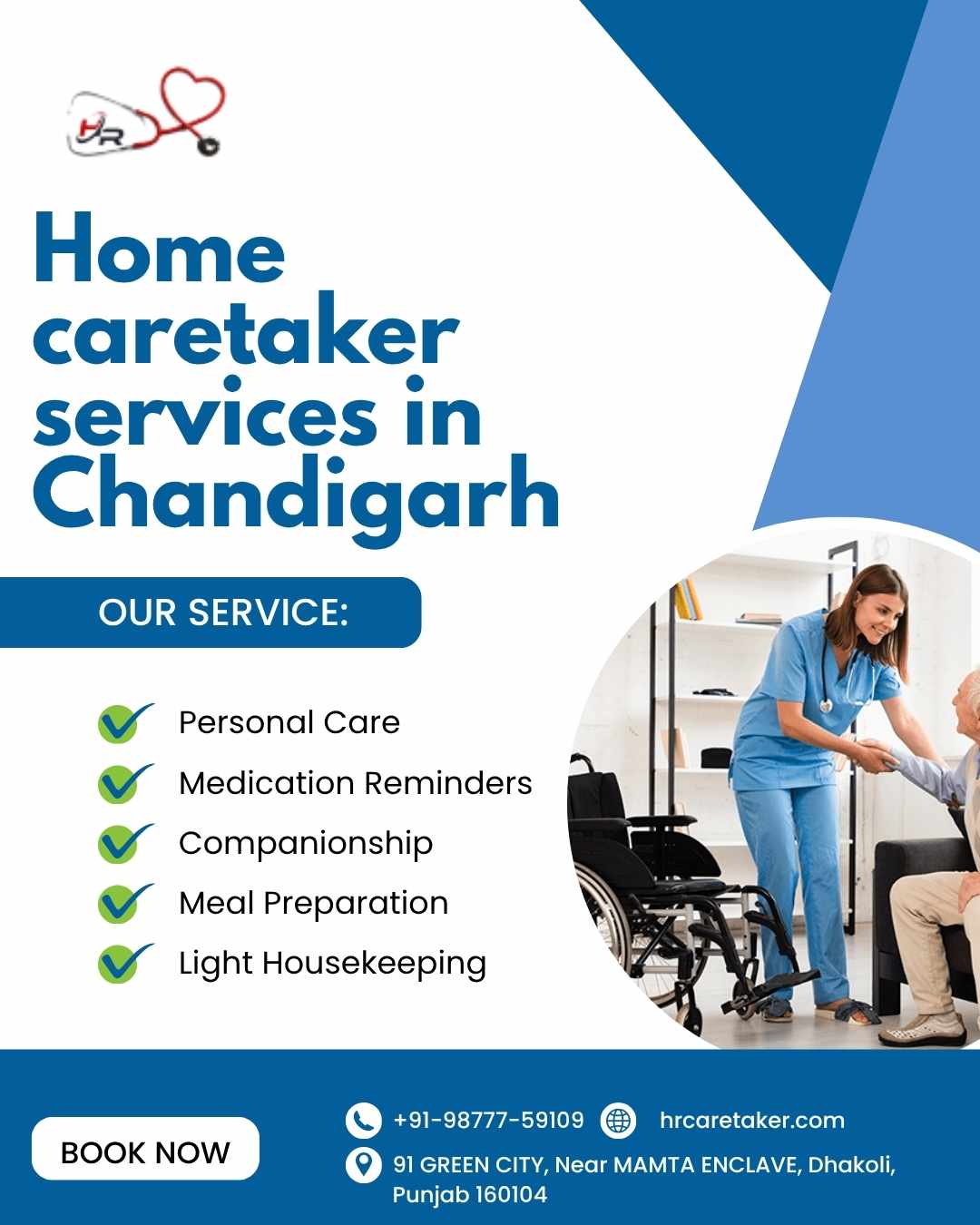 HR

Home caretaker services in Chandigarh

OUR SERVICE:

Personal Care
Medication Reminders
Companionship
Meal Preparation
Light Housekeeping

BOOK NOW

+91-98777-59109
hrcaretaker.com
91 GREEN CITY, Near MAMTA ENCLAVE, Dhakoli, Punjab 160104